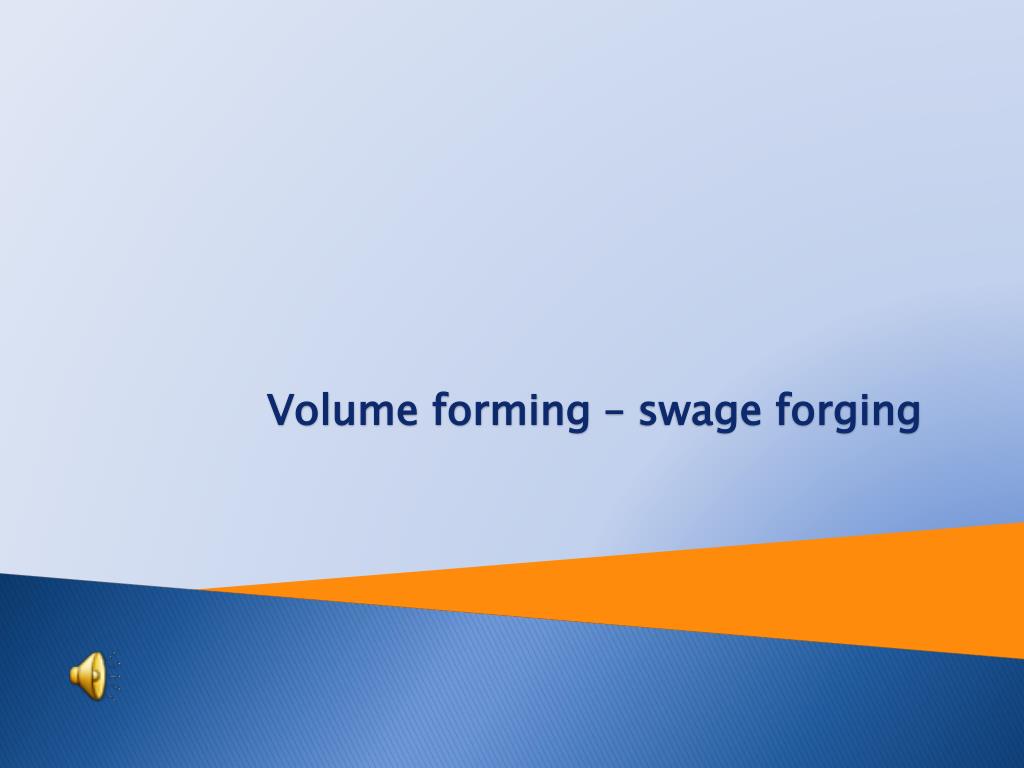 Volume forming – swage forging